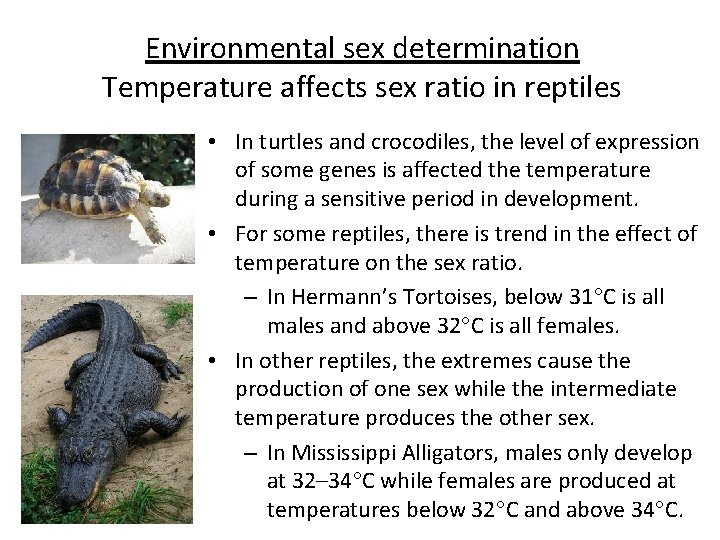 Environmental sex determination
Temperature affects sex ratio in reptiles

• In turtles and crocodiles, the level of expression of some genes is affected the temperature during a sensitive period in development.
• For some reptiles, there is trend in the effect of temperature on the sex ratio.
– In Hermann's Tortoises, below 31°C is all males and above 32°C is all females.
• In other reptiles, the extremes cause the production of one sex while the intermediate temperature produces the other sex.
– In Mississippi Alligators, males only develop at 32–34°C while females are produced at temperatures below 32°C and above 34°C.